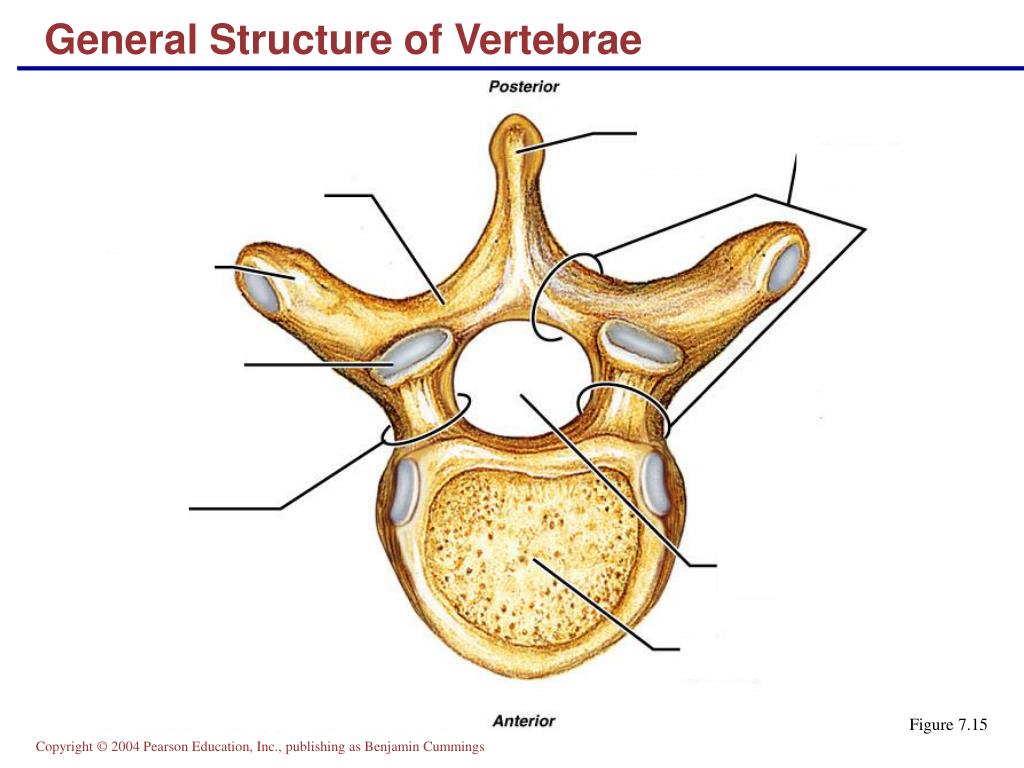 General Structure of Vertebrae

Posterior

Anterior

Figure 7.15

Copyright © 2004 Pearson Education, Inc., publishing as Benjamin Cummings